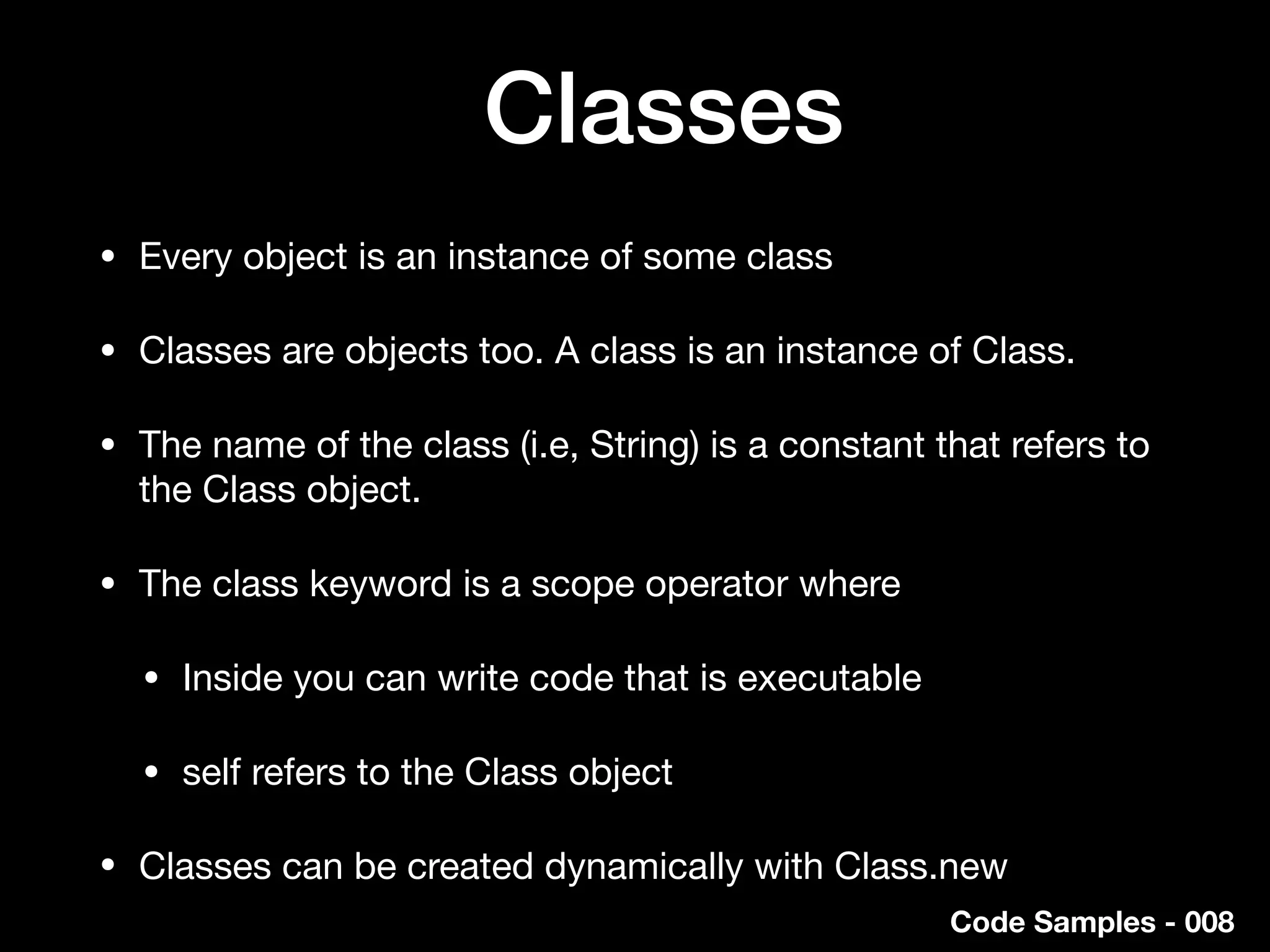 Classes

• Every object is an instance of some class

• Classes are objects too. A class is an instance of Class.

• The name of the class (i.e, String) is a constant that refers to the Class object.

• The class keyword is a scope operator where

  • Inside you can write code that is executable

  • self refers to the Class object

• Classes can be created dynamically with Class.new

Code Samples - 008